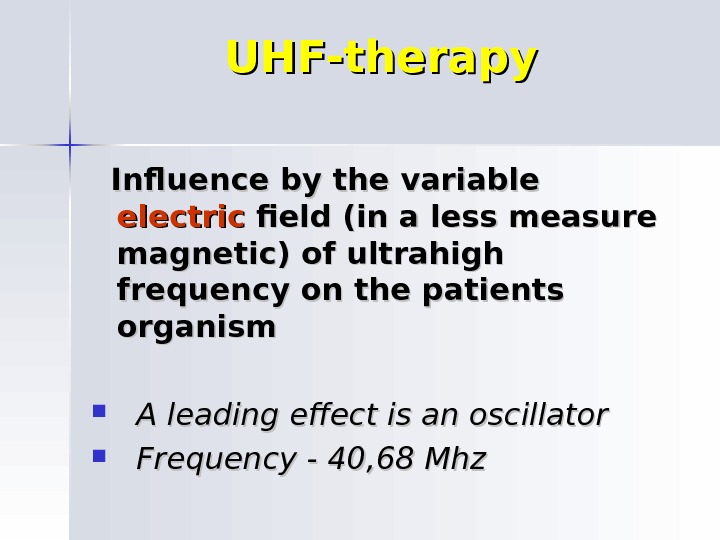 UHF-therapy

Influence by the variable electric field (in a less measure magnetic) of ultrahigh frequency on the patients organism

- A leading effect is an oscillator
- Frequency - 40,68 Mhz